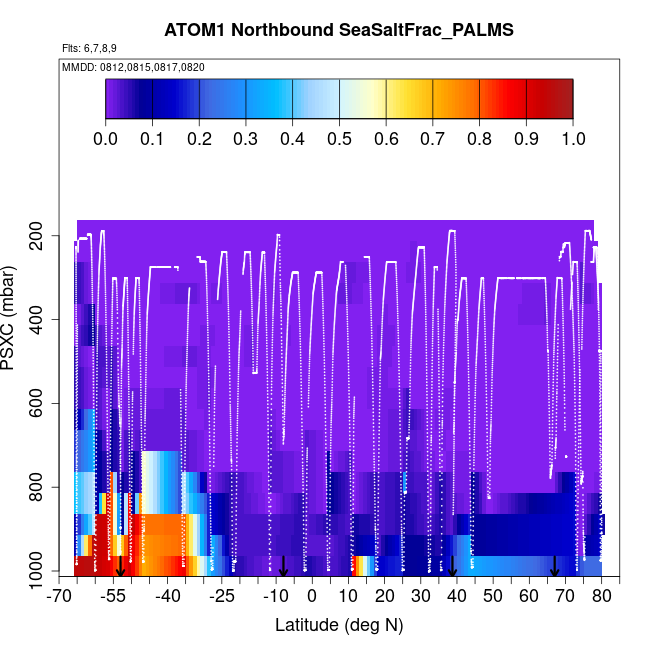 ATOM1 Northbound SeaSaltFrac_PALMS

Flts: 6,7,8,9

MMDD: 0812,0815,0817,0820

0.0 0.1 0.2 0.3 0.4 0.5 0.6 0.7 0.8 0.9 1.0

PSXC (mbar)

200
400
600
800
1000

-70 -55 -40 -25 -10 0 10 20 30 40 50 60 70 80

Latitude (deg N)